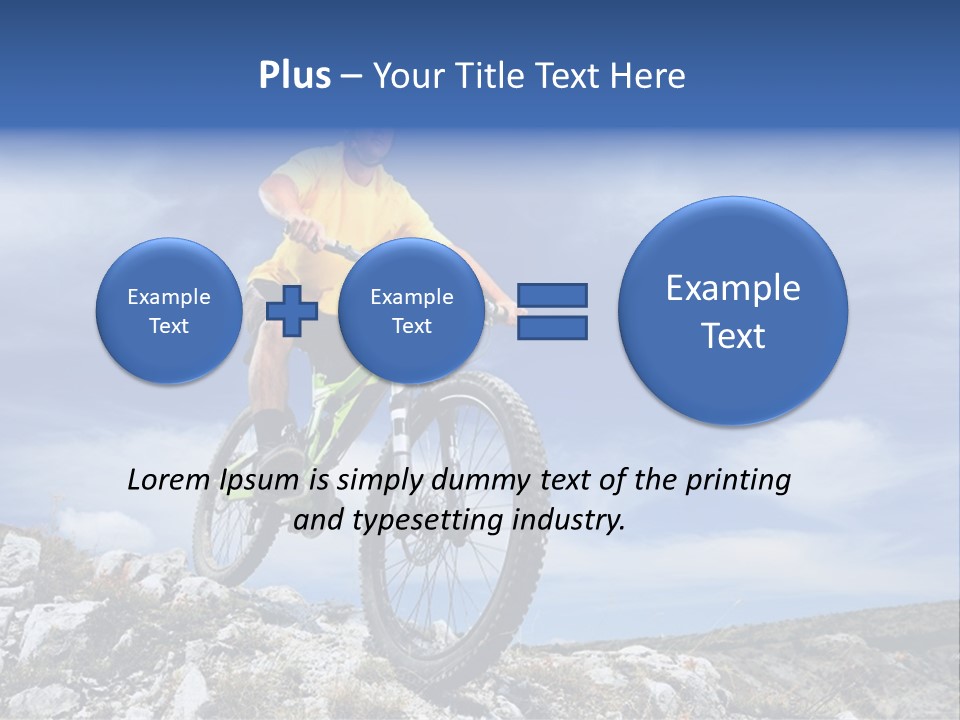 Plus – Your Title Text Here

Example Text

Example Text

Example Text

Lorem Ipsum is simply dummy text of the printing and typesetting industry.